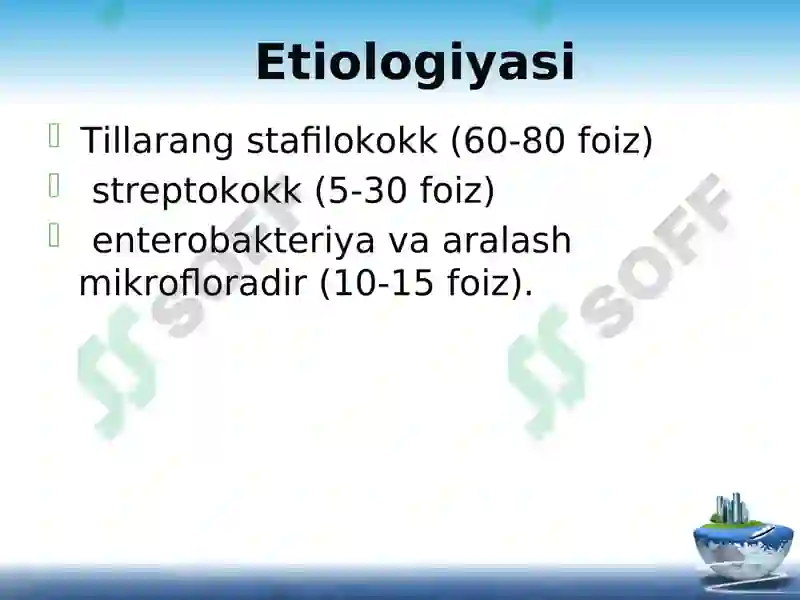 Etiologiyasi

Tillarang stafilokokk (60-80 foiz)

streptokokk (5-30 foiz)

enterobakteriya va aralash mikrofloradir (10-15 foiz).

SOFF

SOFF